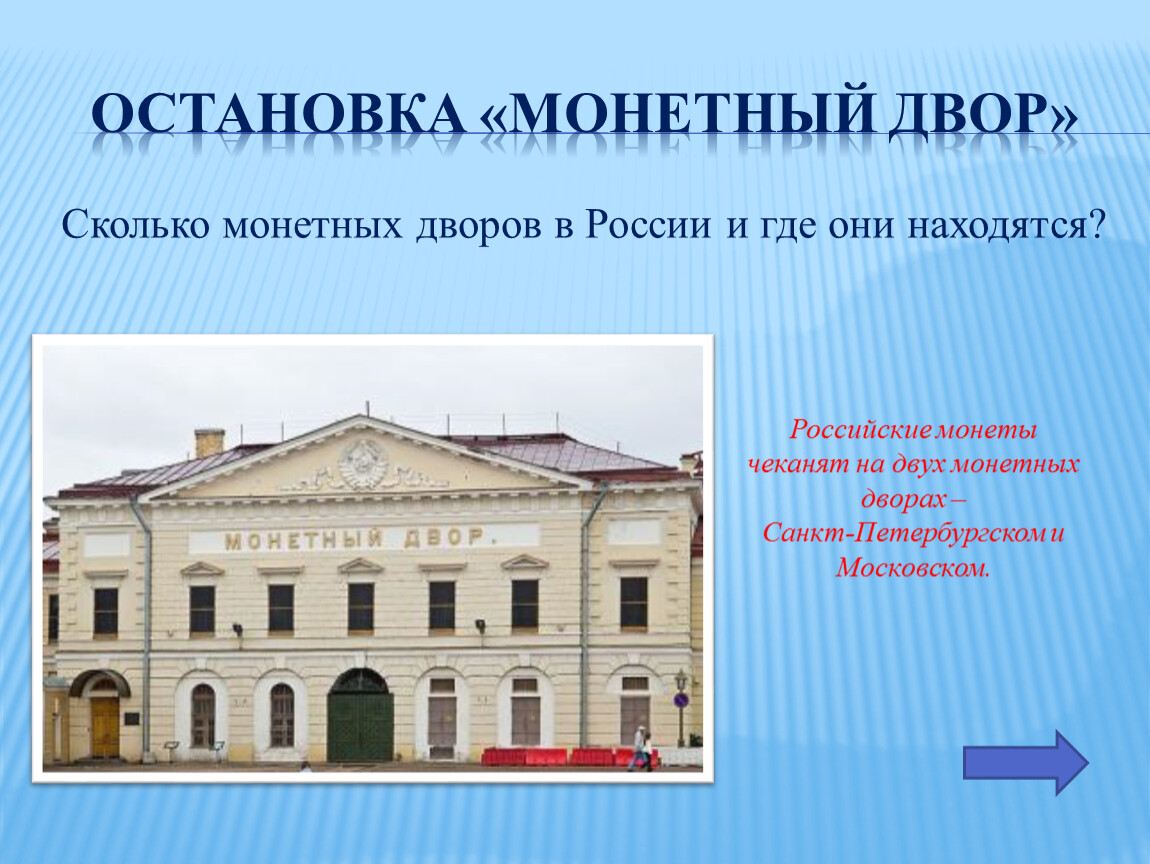 ОСТАНОВКА «МОНЕТНЫЙ ДВОР»

Сколько монетных дворов в России и где они находятся?

МОНЕТНЫЙ ДВОР.

Российские монеты чеканят на двух монетных дворах – Санкт-Петербургском и Московском.